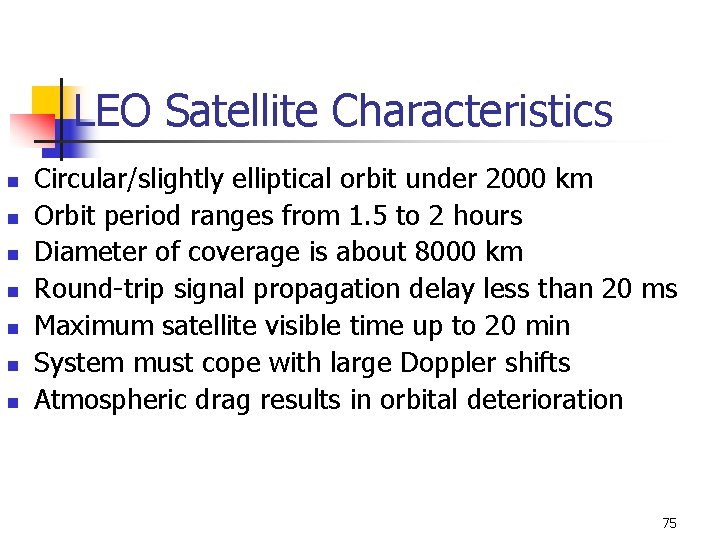 LEO Satellite Characteristics

- Circular/slightly elliptical orbit under 2000 km
- Orbit period ranges from 1.5 to 2 hours
- Diameter of coverage is about 8000 km
- Round-trip signal propagation delay less than 20 ms
- Maximum satellite visible time up to 20 min
- System must cope with large Doppler shifts
- Atmospheric drag results in orbital deterioration

75